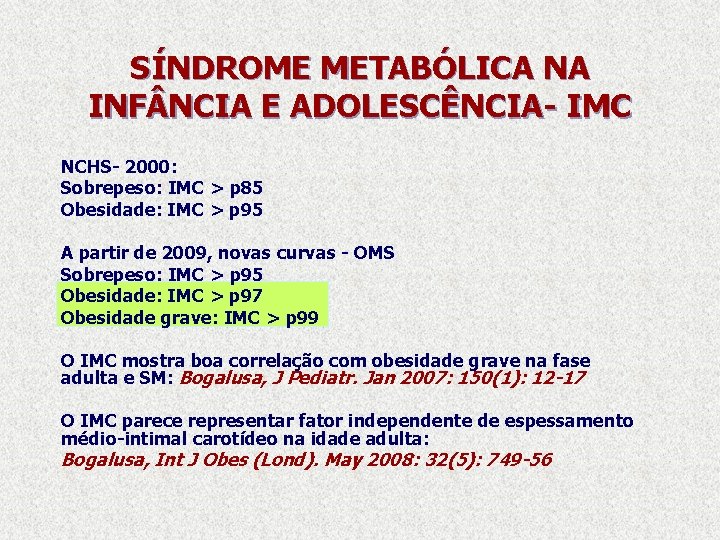 SÍNDROME METABÓLICA NA INFÂNCIA E ADOLESCÊNCIA- IMC

NCHS- 2000:
Sobrepeso: IMC > p85
Obesidade: IMC > p95

A partir de 2009, novas curvas - OMS
Sobrepeso: IMC > p95
Obesidade: IMC > p97
Obesidade grave: IMC > p99

O IMC mostra boa correlação com obesidade grave na fase adulta e SM: Bogalusa, J Pediatr. Jan 2007: 150(1): 12-17

O IMC parece representar fator independente de espessamento médio-intimal carotídeo na idade adulta:
Bogalusa, Int J Obes (Lond). May 2008: 32(5): 749-56